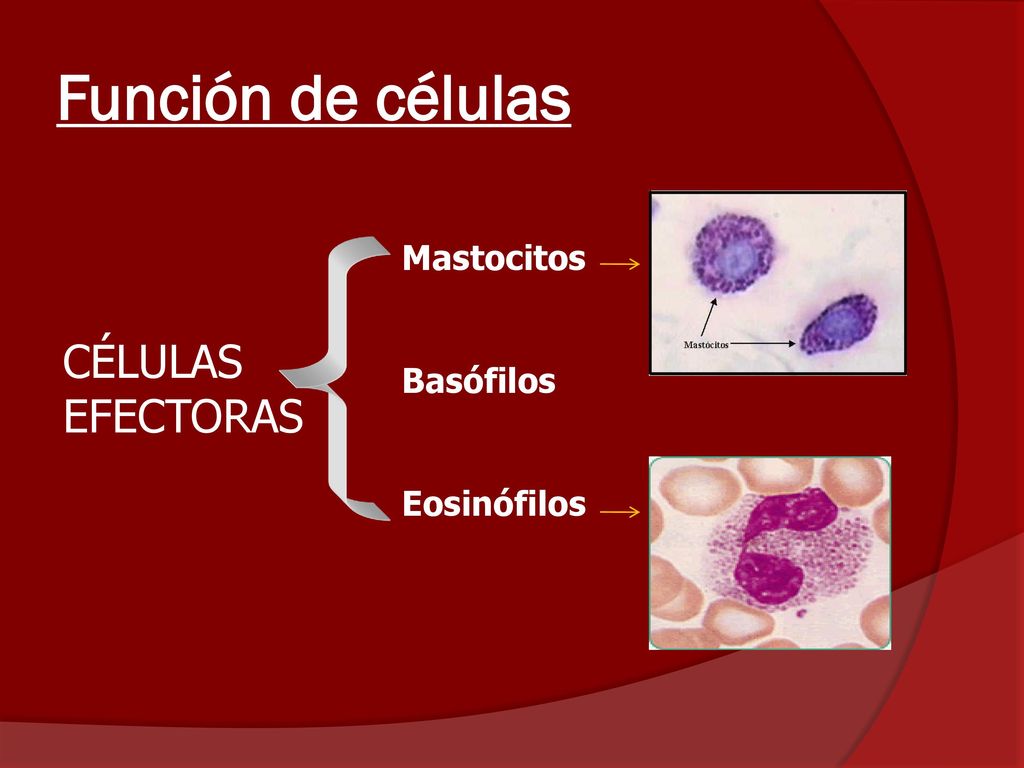 Función de células

CÉLULAS EFECTORAS

Mastocitos

Basófilos

Eosinófilos

Mastocitos